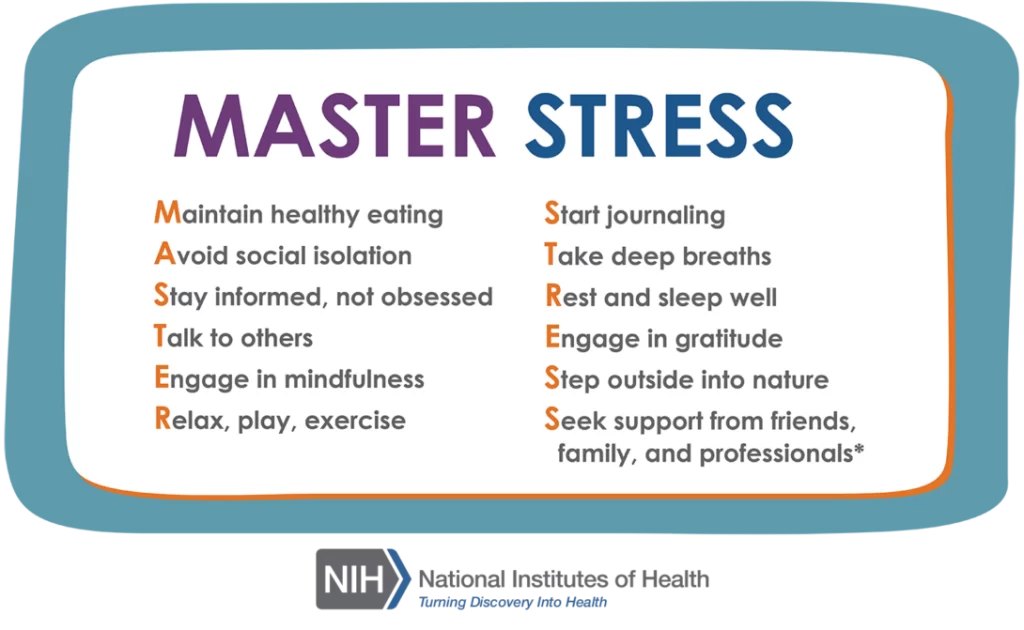 MASTER STRESS

Maintain healthy eating
Avoid social isolation
Stay informed, not obsessed
Talk to others
Engage in mindfulness
Relax, play, exercise

Start journaling
Take deep breaths
Rest and sleep well
Engage in gratitude
Step outside into nature
Seek support from friends, family, and professionals*

NIH National Institutes of Health
Turning Discovery Into Health